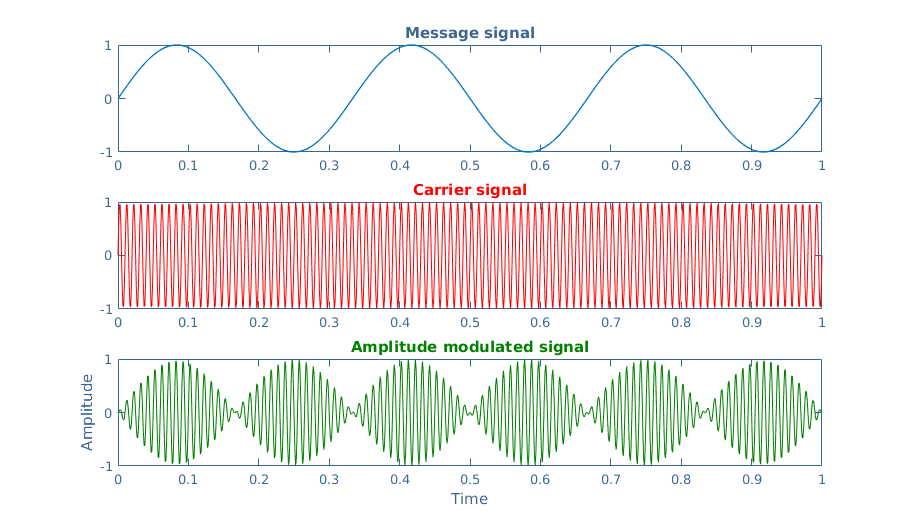 Message signal

1
0
-1
0 0.1 0.2 0.3 0.4 0.5 0.6 0.7 0.8 0.9 1

Carrier signal

1
0
-1
0 0.1 0.2 0.3 0.4 0.5 0.6 0.7 0.8 0.9 1

Amplitude modulated signal

Amplitude
1
0
-1
0 0.1 0.2 0.3 0.4 0.5 0.6 0.7 0.8 0.9 1
Time